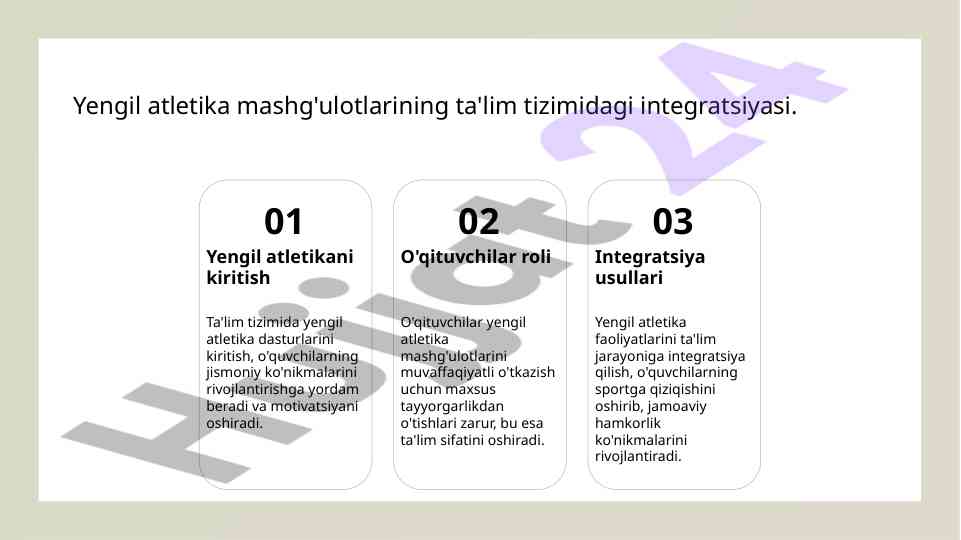 Yengil atletika mashg'ulotlarining ta'lim tizimidagi integratsiyasi.

01
Yengil atletikani kiritish

Ta'lim tizimida yengil atletika dasturlarini kiritish, o'quvchilarning jismoniy ko'nikmalarini rivojlantirishga yordam beradi va motivatsiyani oshiradi.

02
O'qituvchilar roli

O'qituvchilar yengil atletika mashg'ulotlarini muvaffaqiyatli o'tkazish uchun maxsus tayyorgarlikdan o'tishlari zarur, bu esa ta'lim sifatini oshiradi.

03
Integratsiya usullari

Yengil atletika faoliyatlarini ta'lim jarayoniga integratsiya qilish, o'quvchilarning sportga qiziqishini oshirib, jamoaviy hamkorlik ko'nikmalarini rivojlantiradi.

Hujjat 24